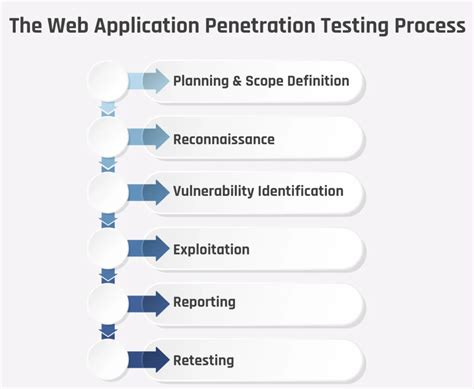 The Web Application Penetration Testing Process

Planning & Scope Definition

Reconnaissance

Vulnerability Identification

Exploitation

Reporting

Retesting